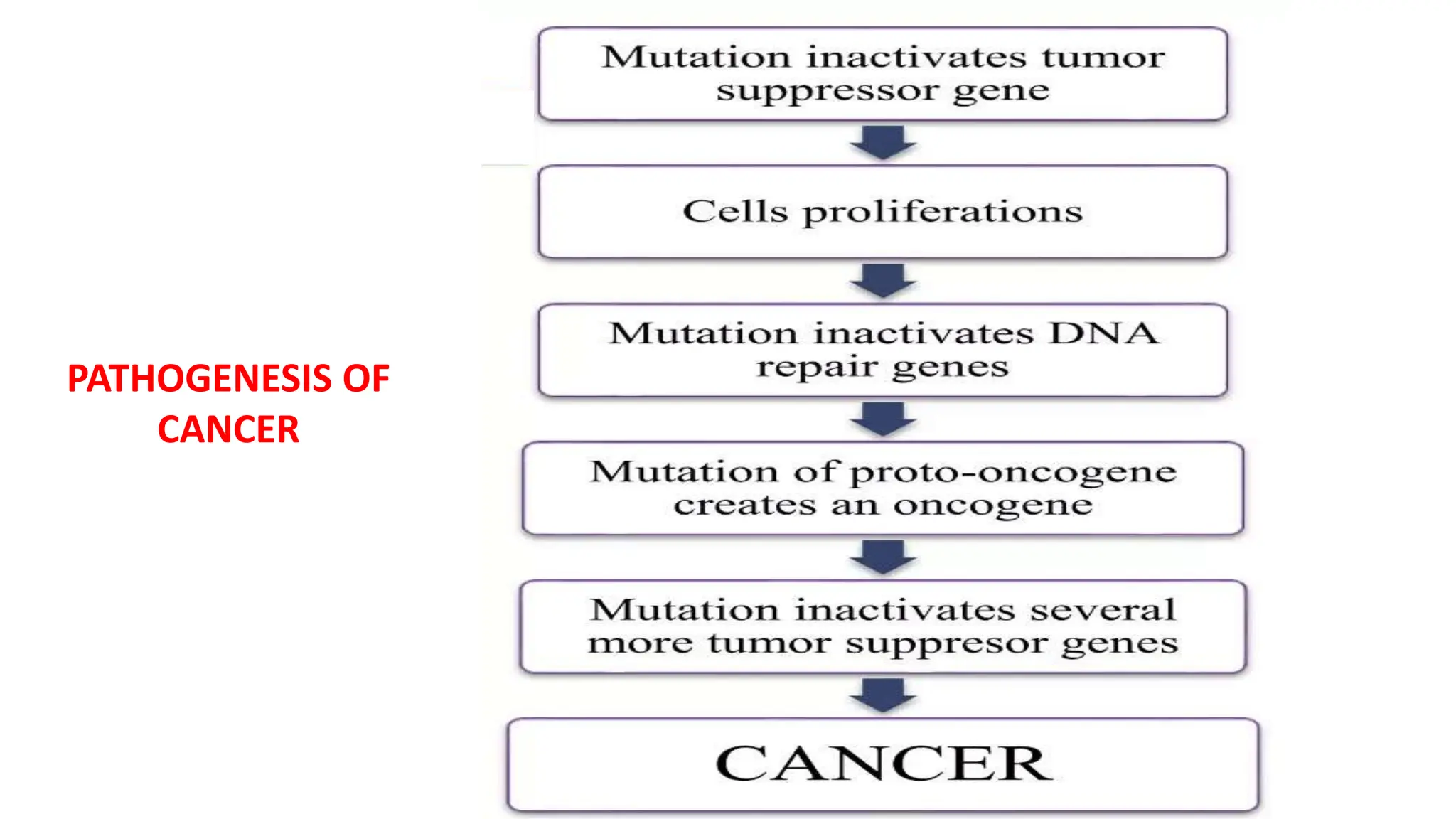 PATHOGENESIS OF CANCER

Mutation inactivates tumor suppressor gene

Cells proliferations

Mutation inactivates DNA repair genes

Mutation of proto-oncogene creates an oncogene

Mutation inactivates several more tumor suppresor genes

CANCER